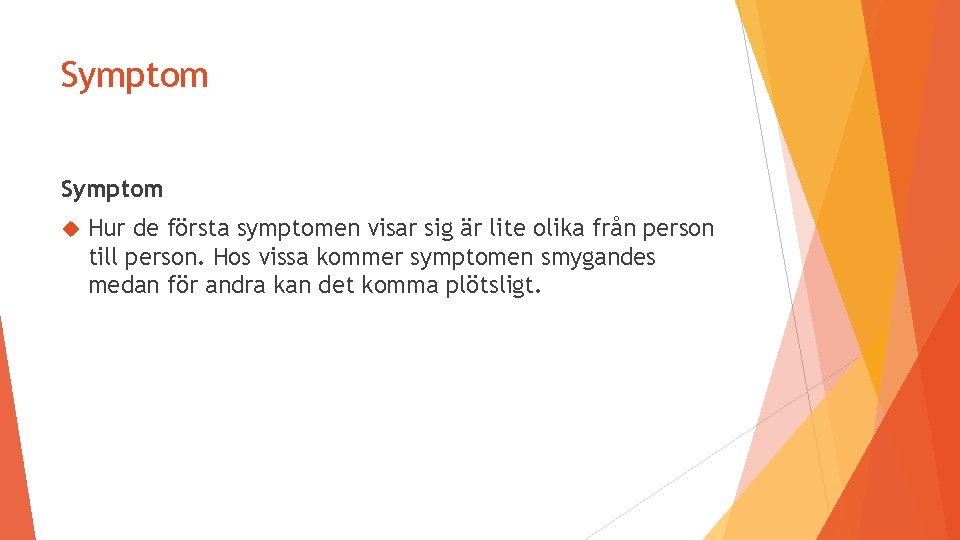 Symptom

Symptom

Hur de första symptomen visar sig är lite olika från person till person. Hos vissa kommer symptomen smygandes medan för andra kan det komma plötsligt.